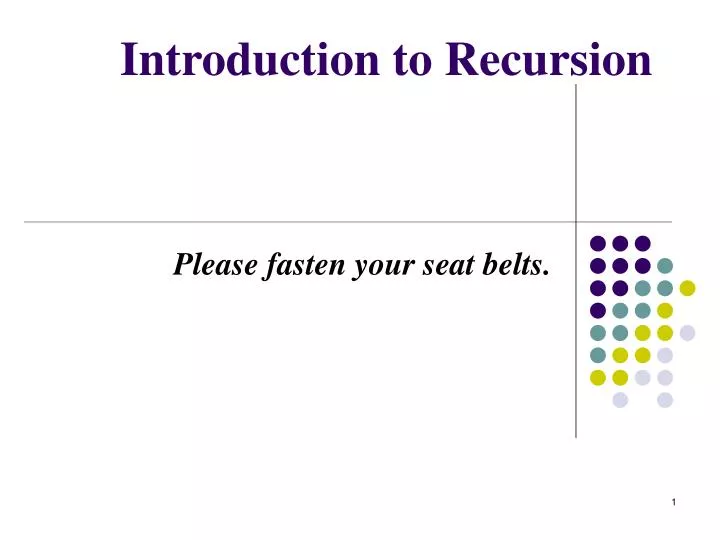 Introduction to Recursion

Please fasten your seat belts.

1